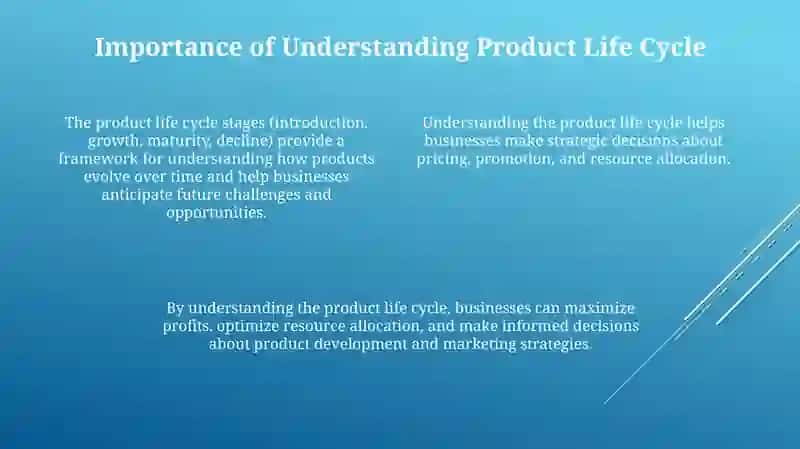 Importance of Understanding Product Life Cycle

The product life cycle stages (introduction, growth, maturity, decline) provide a framework for understanding how products evolve over time and help businesses anticipate future challenges and opportunities.

Understanding the product life cycle helps businesses make strategic decisions about pricing, promotion, and resource allocation.

By understanding the product life cycle, businesses can maximize profits, optimize resource allocation, and make informed decisions about product development and marketing strategies.